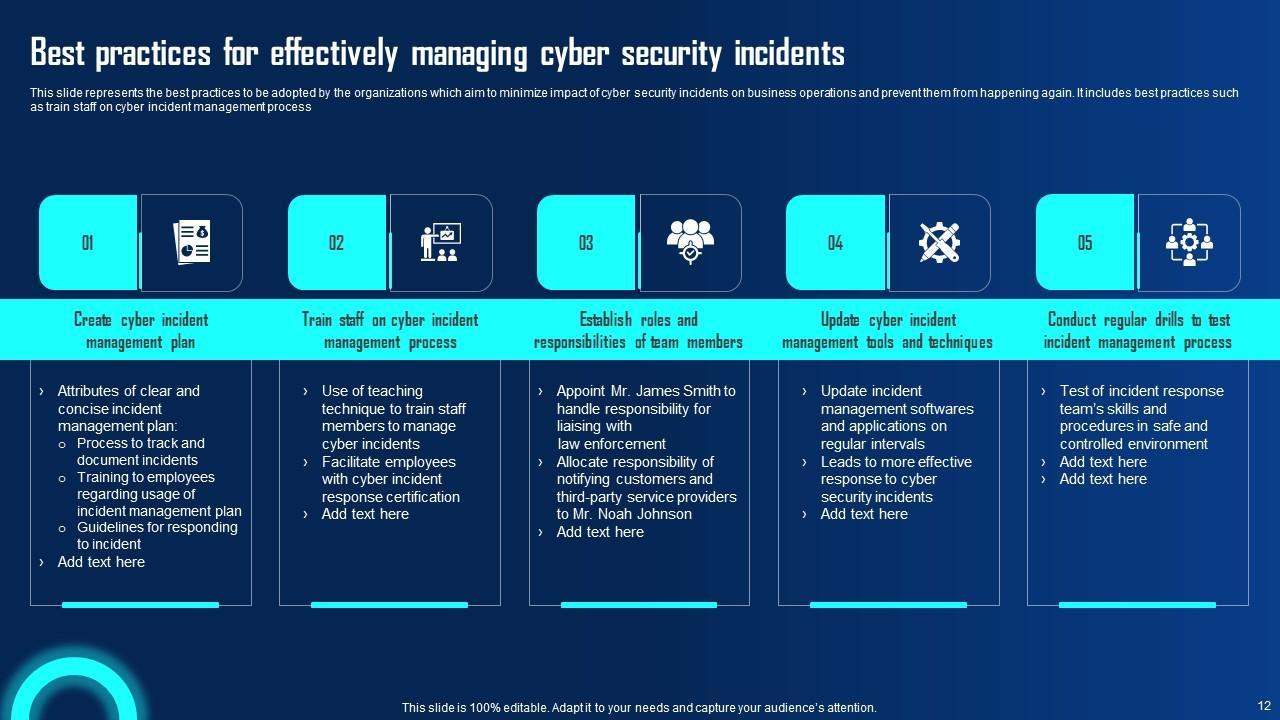 Best practices for effectively managing cyber security incidents

This slide represents the best practices to be adopted by the organizations which aim to minimize impact of cyber security incidents on business operations and prevent them from happening again. It includes best practices such as train staff on cyber incident management process

01

Create cyber incident management plan

› Attributes of clear and concise incident management plan:
o Process to track and document incidents
o Training to employees regarding usage of incident management plan
o Guidelines for responding to incident
› Add text here

02

Train staff on cyber incident management process

› Use of teaching technique to train staff members to manage cyber incidents
› Facilitate employees with cyber incident response certification
› Add text here

03

Establish roles and responsibilities of team members

› Appoint Mr. James Smith to handle responsibility for liaising with law enforcement
› Allocate responsibility of notifying customers and third-party service providers to Mr. Noah Johnson
› Add text here

04

Update cyber incident management tools and techniques

› Update incident management softwares and applications on regular intervals
› Leads to more effective response to cyber security incidents
› Add text here

05

Conduct regular drills to test incident management process

› Test of incident response team's skills and procedures in safe and controlled environment
› Add text here
› Add text here

This slide is 100% editable. Adapt it to your needs and capture your audience's attention.

12